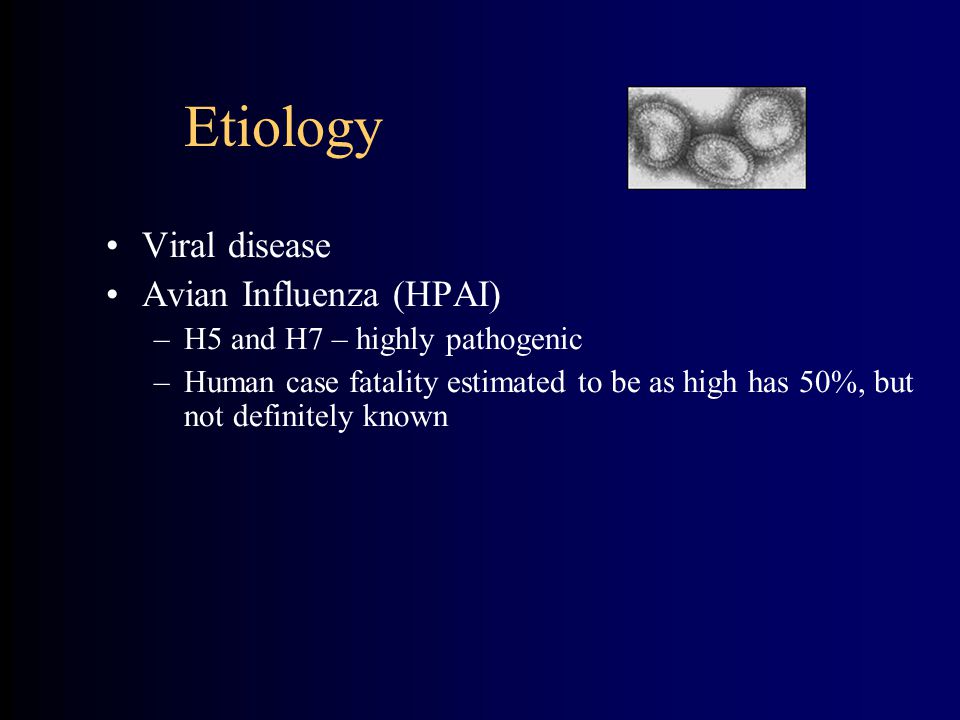 Etiology

• Viral disease
• Avian Influenza (HPAI)
  – H5 and H7 – highly pathogenic
  – Human case fatality estimated to be as high has 50%, but not definitely known